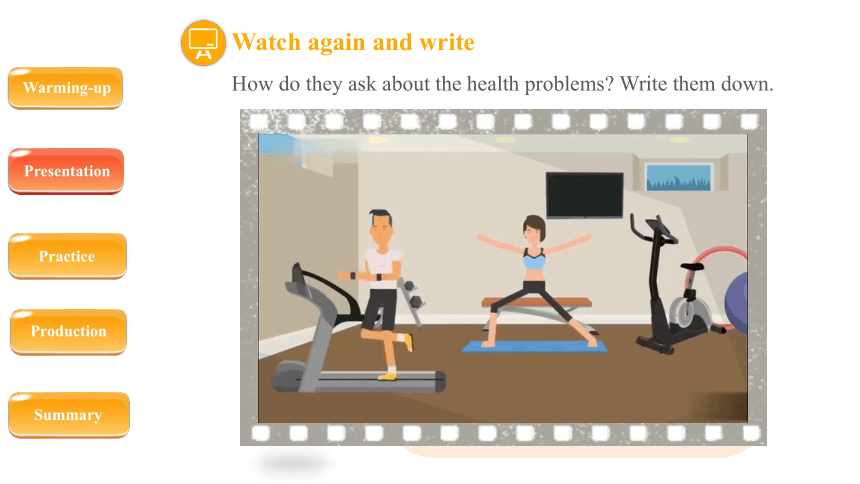 Warming-up

Presentation

Practice

Production

Summary

Watch again and write

How do they ask about the health problems? Write them down.